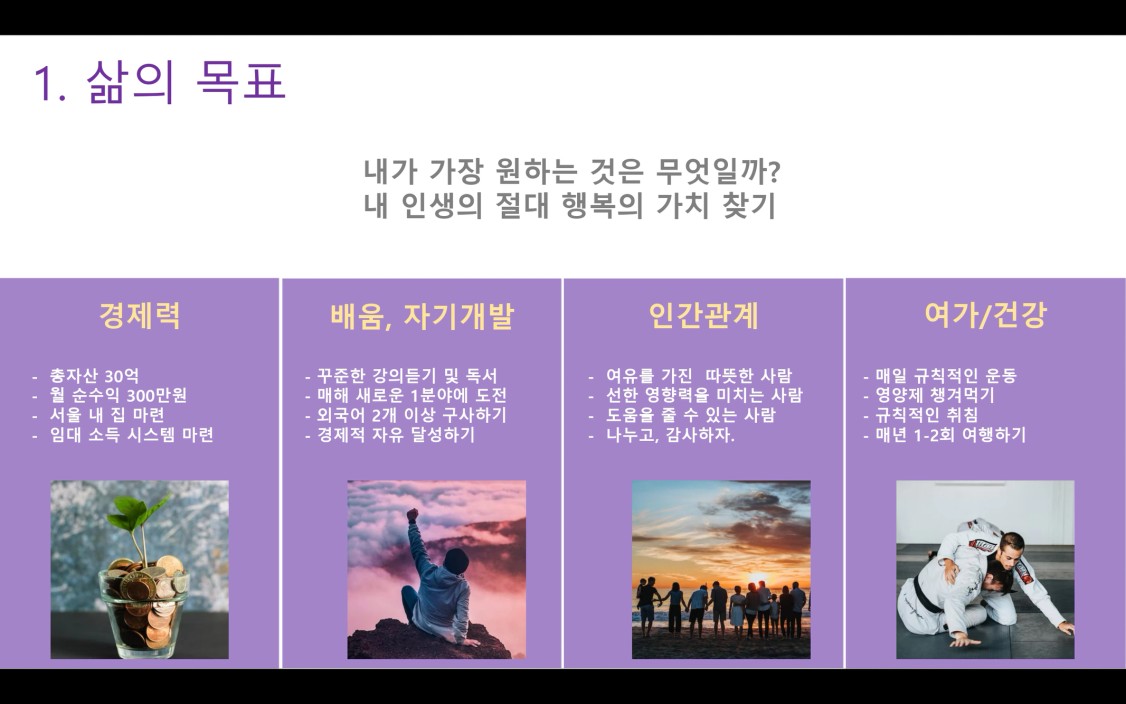 1. 삶의 목표

내가 가장 원하는 것은 무엇일까?
내 인생의 절대 행복의 가치 찾기

경제력

- 총자산 30억
- 월 순수익 300만원
- 서울 내 집 마련
- 임대 소득 시스템 마련

배움, 자기개발

- 꾸준한 강의듣기 및 독서
- 매해 새로운 1분야에 도전
- 외국어 2개 이상 구사하기
- 경제적 자유 달성하기

인간관계

- 여유를 가진 따뜻한 사람
- 선한 영향력을 미치는 사람
- 도움을 줄 수 있는 사람
- 나누고, 감사하자.

여가/건강

- 매일 규칙적인 운동
- 영양제 챙겨먹기
- 규칙적인 취침
- 매년 1-2회 여행하기